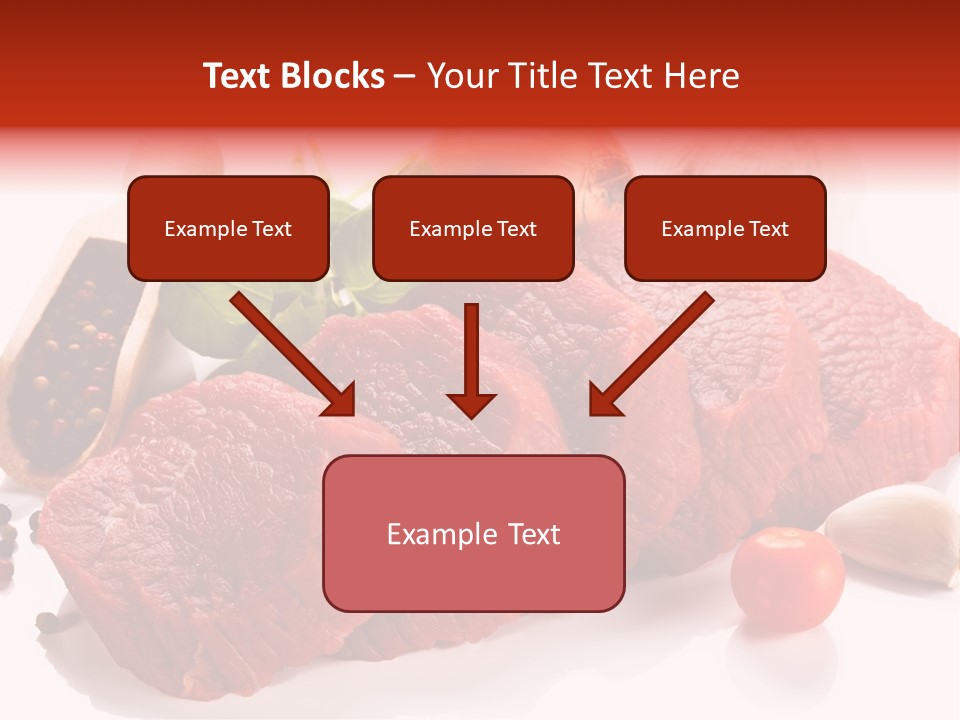 Text Blocks – Your Title Text Here

Example Text

Example Text

Example Text

Example Text